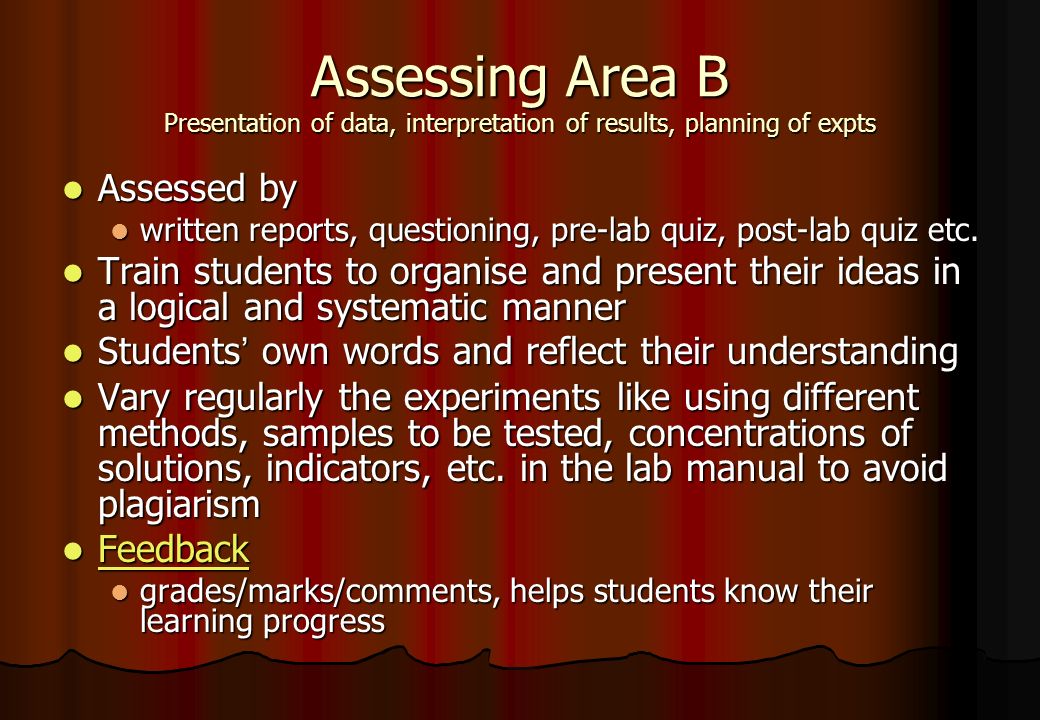 Assessing Area B
Presentation of data, interpretation of results, planning of expts

- Assessed by
  - written reports, questioning, pre-lab quiz, post-lab quiz etc.
- Train students to organise and present their ideas in a logical and systematic manner
- Students' own words and reflect their understanding
- Vary regularly the experiments like using different methods, samples to be tested, concentrations of solutions, indicators, etc. in the lab manual to avoid plagiarism
- Feedback
  - grades/marks/comments, helps students know their learning progress